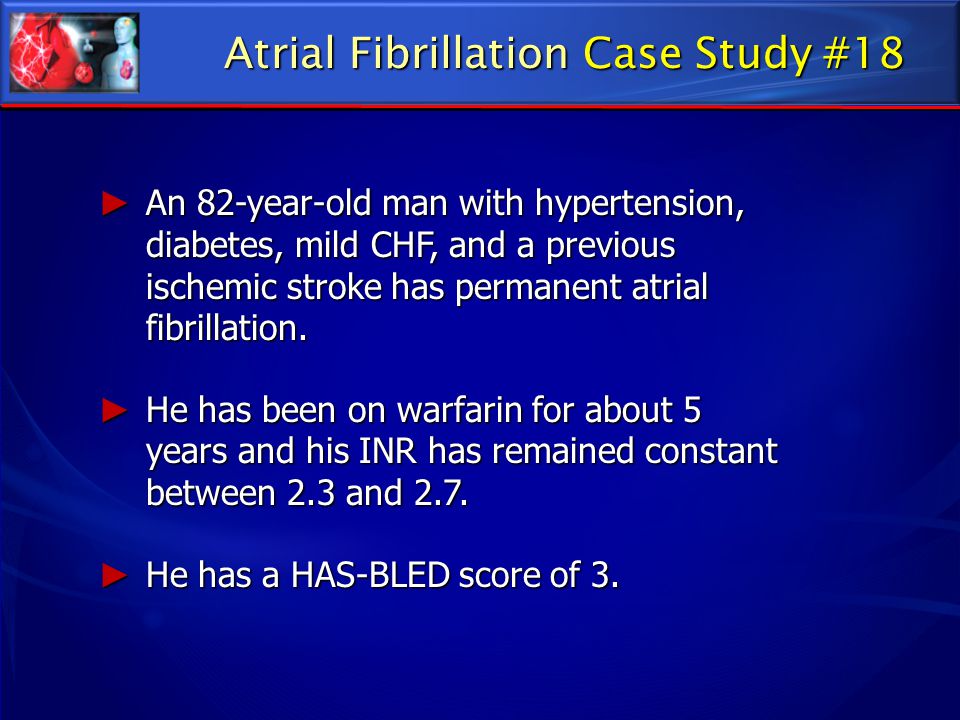 Atrial Fibrillation Case Study #18

► An 82-year-old man with hypertension, diabetes, mild CHF, and a previous ischemic stroke has permanent atrial fibrillation.

► He has been on warfarin for about 5 years and his INR has remained constant between 2.3 and 2.7.

► He has a HAS-BLED score of 3.